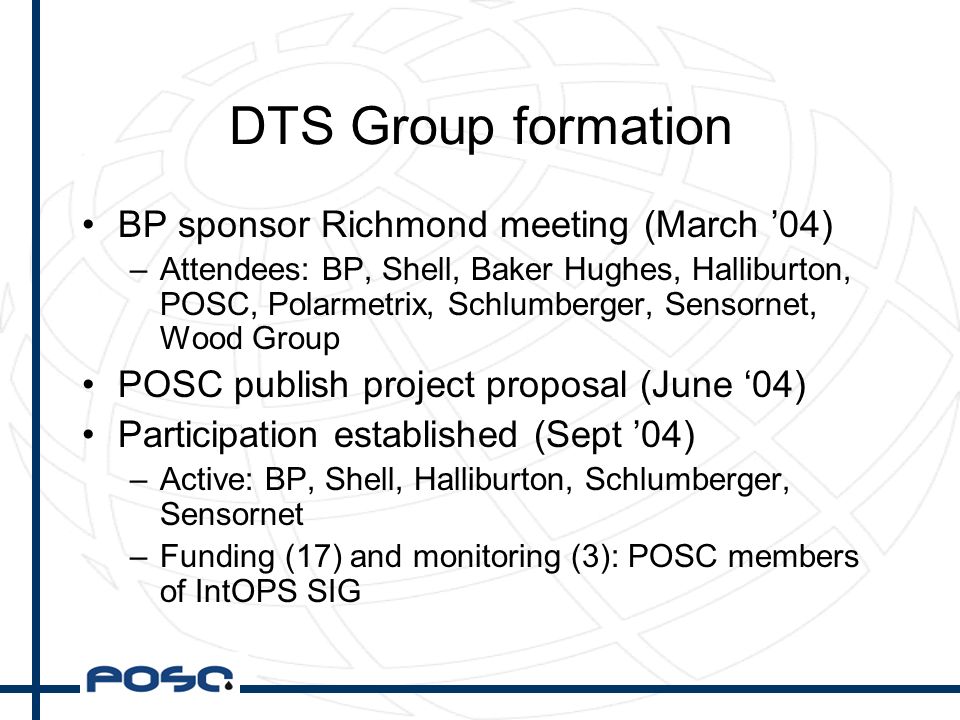 DTS Group formation

• BP sponsor Richmond meeting (March ’04)
– Attendees: BP, Shell, Baker Hughes, Halliburton, POSC, Polarmetrix, Schlumberger, Sensornet, Wood Group
• POSC publish project proposal (June ‘04)
• Participation established (Sept ’04)
– Active: BP, Shell, Halliburton, Schlumberger, Sensornet
– Funding (17) and monitoring (3): POSC members of IntOPS SIG

POSC